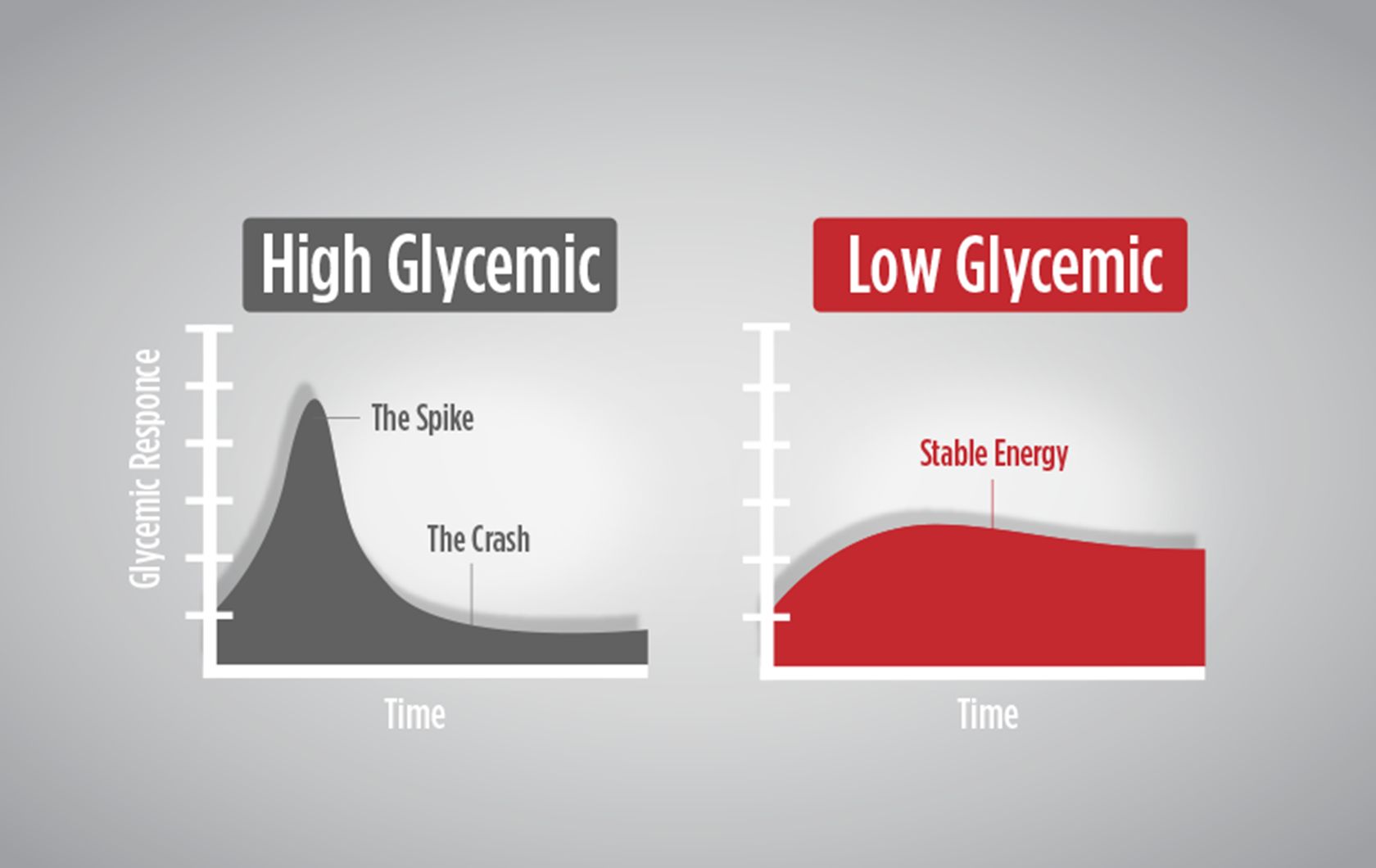 High Glycemic

Glycemic Responce

The Spike

The Crash

Time

Low Glycemic

Stable Energy

Time